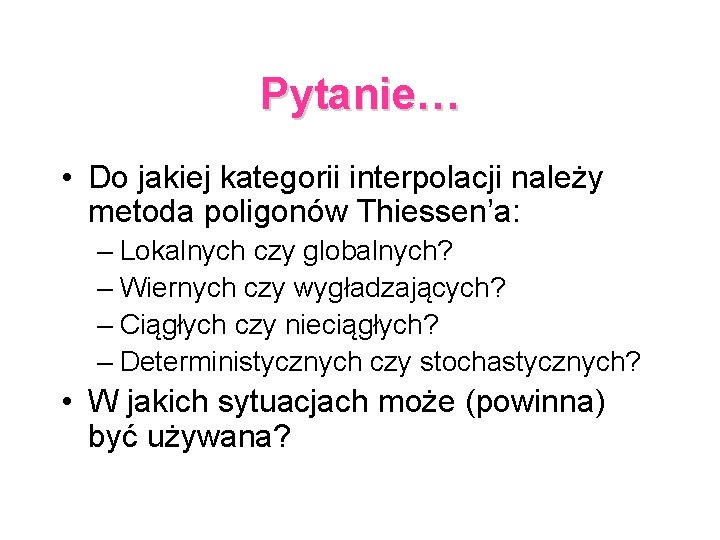 Pytanie…

• Do jakiej kategorii interpolacji należy metoda poligonów Thiessen'a:
– Lokalnych czy globalnych?
– Wiernych czy wygładzających?
– Ciągłych czy nieciągłych?
– Deterministycznych czy stochastycznych?

• W jakich sytuacjach może (powinna) być używana?